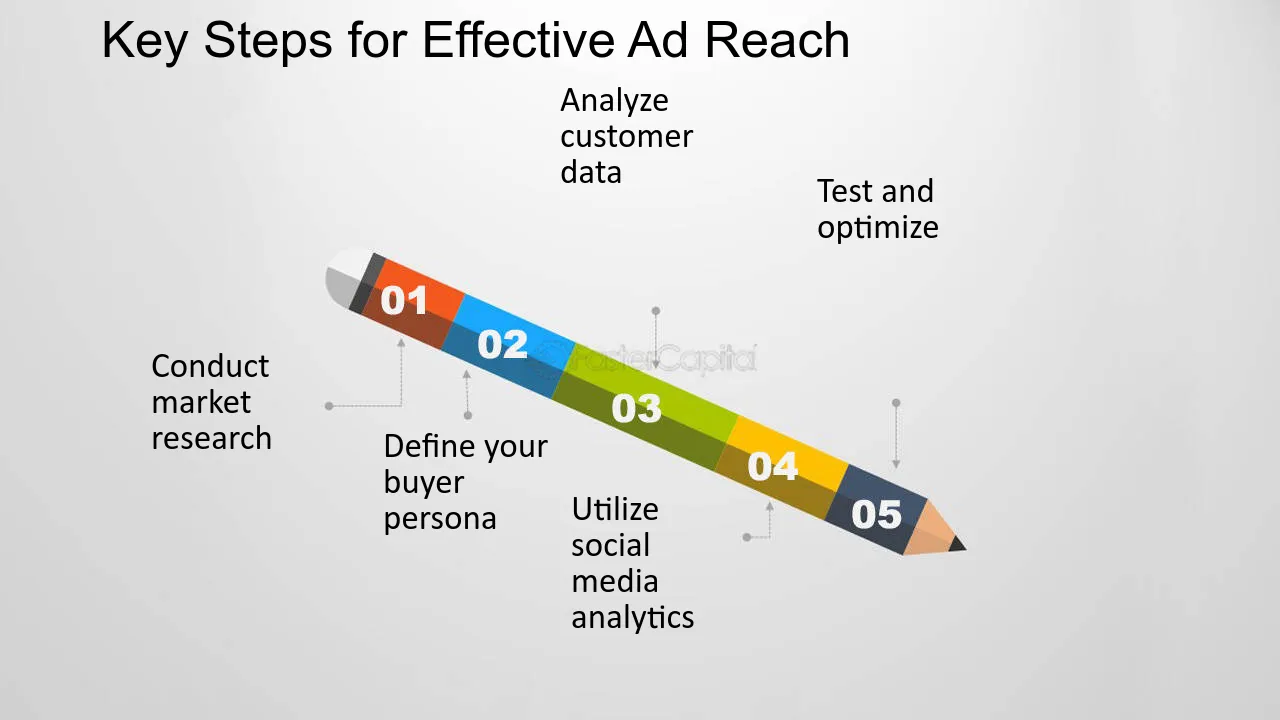 Key Steps for Effective Ad Reach

Analyze customer data

Test and optimize

01

02

03

04

05

Conduct market research

Define your buyer persona

Utilize social media analytics

FasterCapital